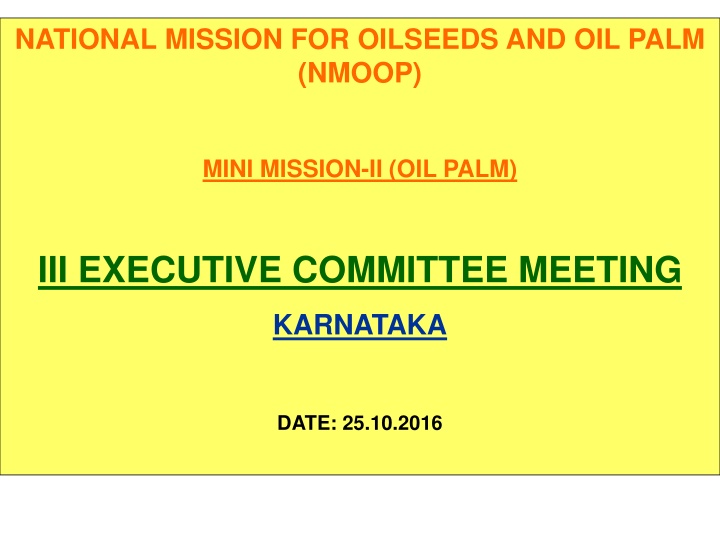 NATIONAL MISSION FOR OILSEEDS AND OIL PALM (NMOOP)

MINI MISSION-II (OIL PALM)

III EXECUTIVE COMMITTEE MEETING

KARNATAKA

DATE: 25.10.2016